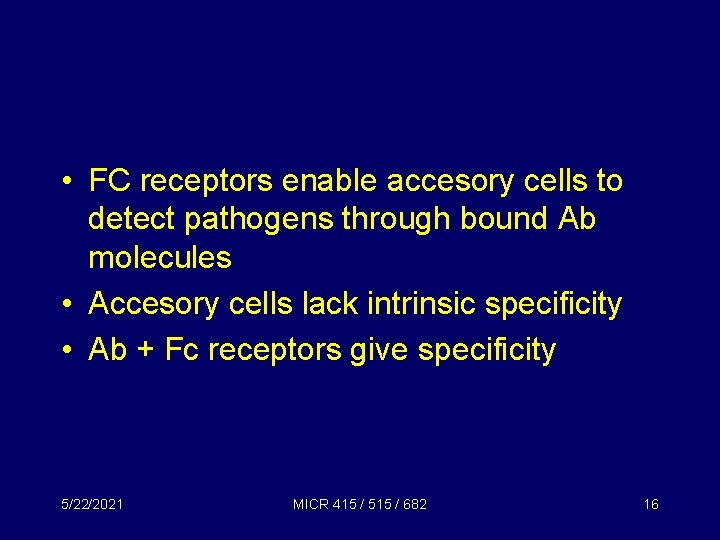 • FC receptors enable accesory cells to detect pathogens through bound Ab molecules
• Accesory cells lack intrinsic specificity
• Ab + Fc receptors give specificity

5/22/2021

MICR 415 / 515 / 682

16